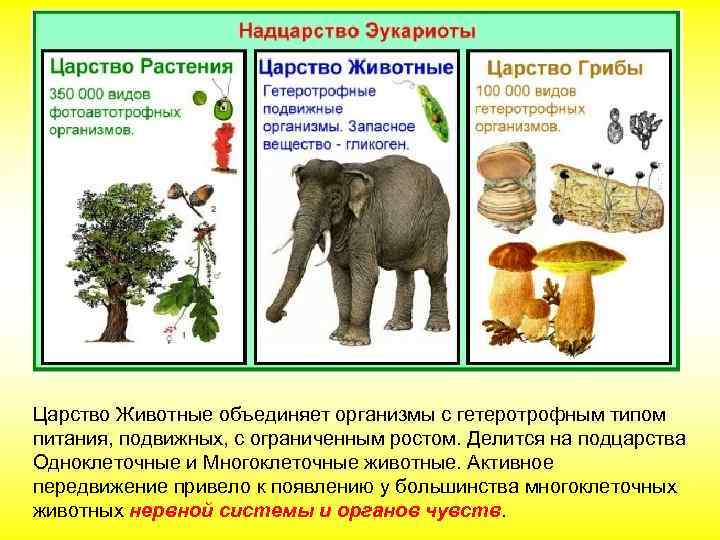 Надцарство Эукариоты

Царство Растения
350 000 видов фотоавтотрофных организмов.

2
1

Царство Животные
Гетеротрофные подвижные организмы. Запасное вещество - гликоген.

Царство Грибы
100 000 видов гетеротрофных организмов.

Царство Животные объединяет организмы с гетеротрофным типом питания, подвижных, с ограниченным ростом. Делится на подцарства Одноклеточные и Многоклеточные животные. Активное передвижение привело к появлению у большинства многоклеточных животных нервной системы и органов чувств.